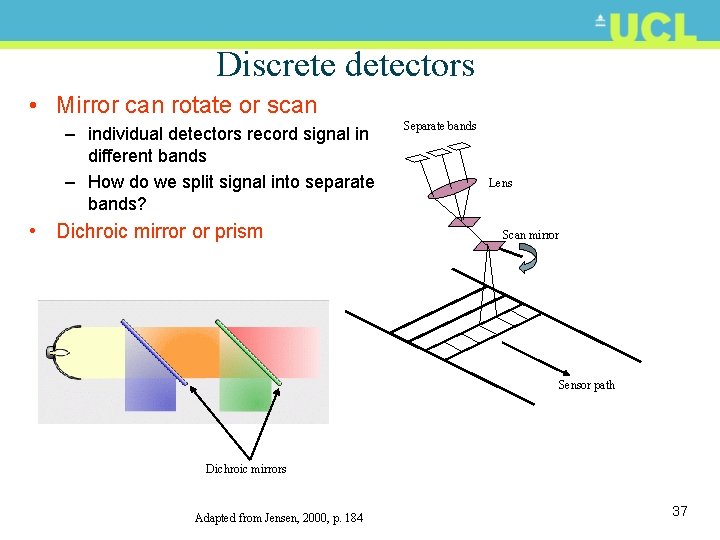 UCL

Discrete detectors

• Mirror can rotate or scan
– individual detectors record signal in different bands
– How do we split signal into separate bands?
• Dichroic mirror or prism

Separate bands
Lens
Scan mirror
Sensor path

Dichroic mirrors

Adapted from Jensen, 2000, p. 184

37